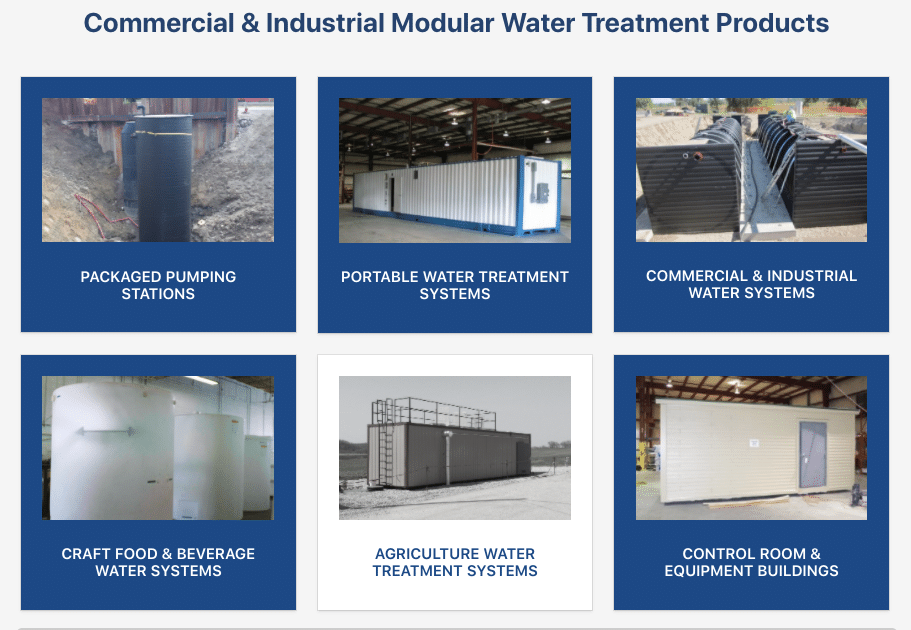 Commercial & Industrial Modular Water Treatment Products

PACKAGED PUMPING STATIONS

PORTABLE WATER TREATMENT SYSTEMS

COMMERCIAL & INDUSTRIAL WATER SYSTEMS

CRAFT FOOD & BEVERAGE WATER SYSTEMS

AGRICULTURE WATER TREATMENT SYSTEMS

CONTROL ROOM & EQUIPMENT BUILDINGS